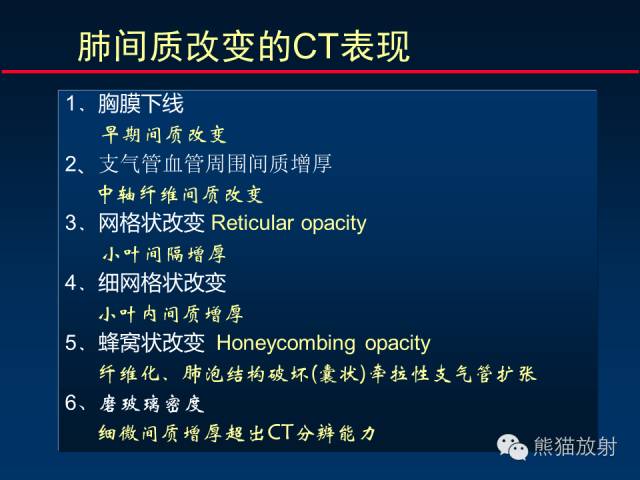 肺间质改变的CT表现

1、胸膜下线

早期间质改变

2、支气管血管周围间质增厚

中轴纤维间质改变

3、网格状改变 Reticular opacity

小叶间隔增厚

4、细网格状改变

小叶内间质增厚

5、蜂窝状改变 Honeycombing opacity

纤维化、肺泡结构破坏(囊状)牵拉性支气管扩张

6、磨玻璃密度

细微间质增厚超出CT分辨能力

熊猫放射